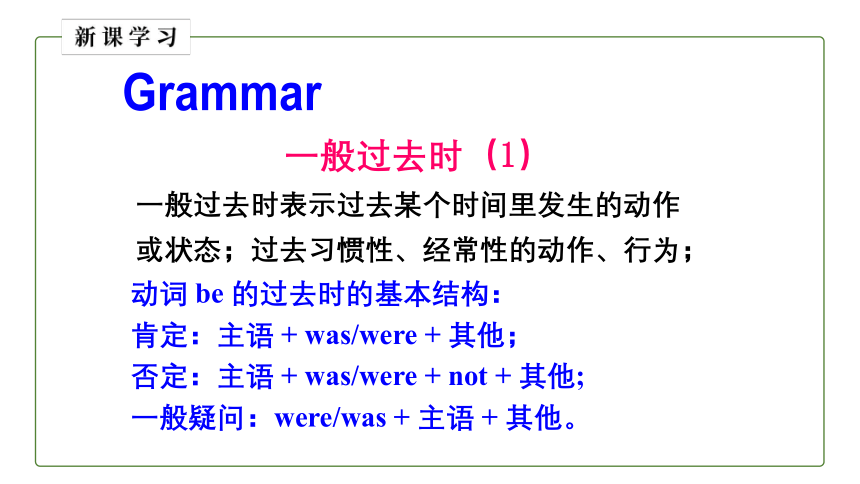 新课学习

Grammar

一般过去时（1）

一般过去时表示过去某个时间里发生的动作或状态；过去习惯性、经常性的动作、行为；

动词 be 的过去时的基本结构：
肯定：主语 + was/were + 其他；
否定：主语 + was/were + not + 其他;
一般疑问：were/was + 主语 + 其他。